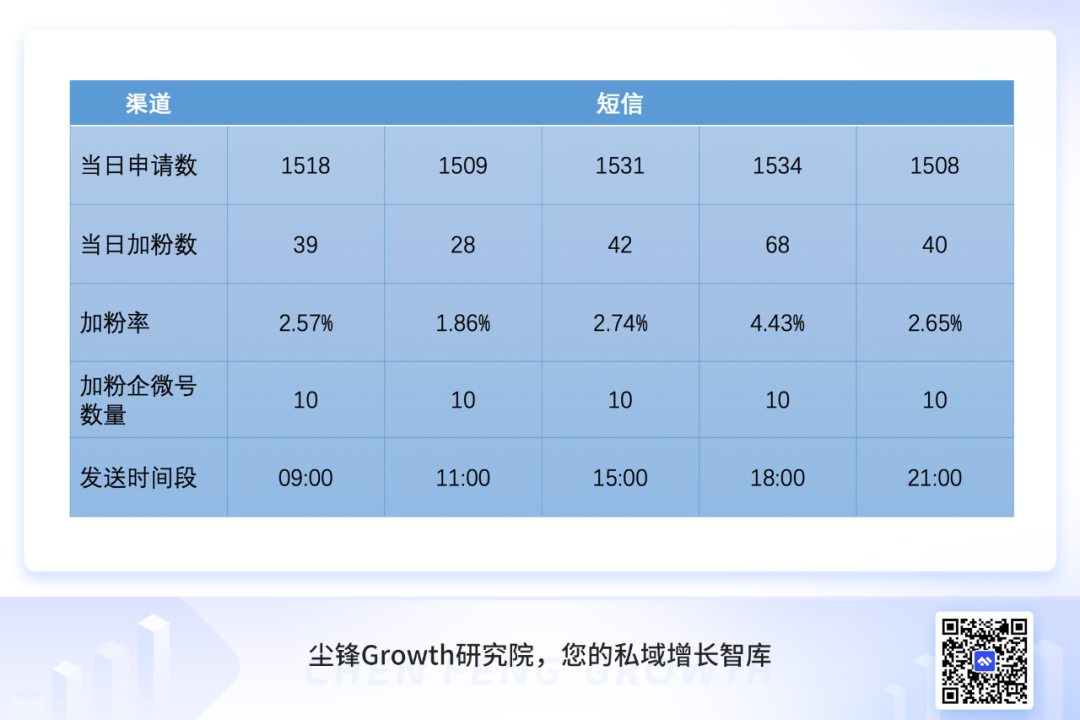 | 渠道 | 短信 | | | | |
|---|---|---|---|---|---|
| 当日申请数 | 1518 | 1509 | 1531 | 1534 | 1508 |
| 当日加粉数 | 39 | 28 | 42 | 68 | 40 |
| 加粉率 | 2.57% | 1.86% | 2.74% | 4.43% | 2.65% |
| 加粉企微号数量 | 10 | 10 | 10 | 10 | 10 |
| 发送时间段 | 09:00 | 11:00 | 15:00 | 18:00 | 21:00 |

尘锋Growth研究院，您的私域增长智库

CHEN FENG GROWTH